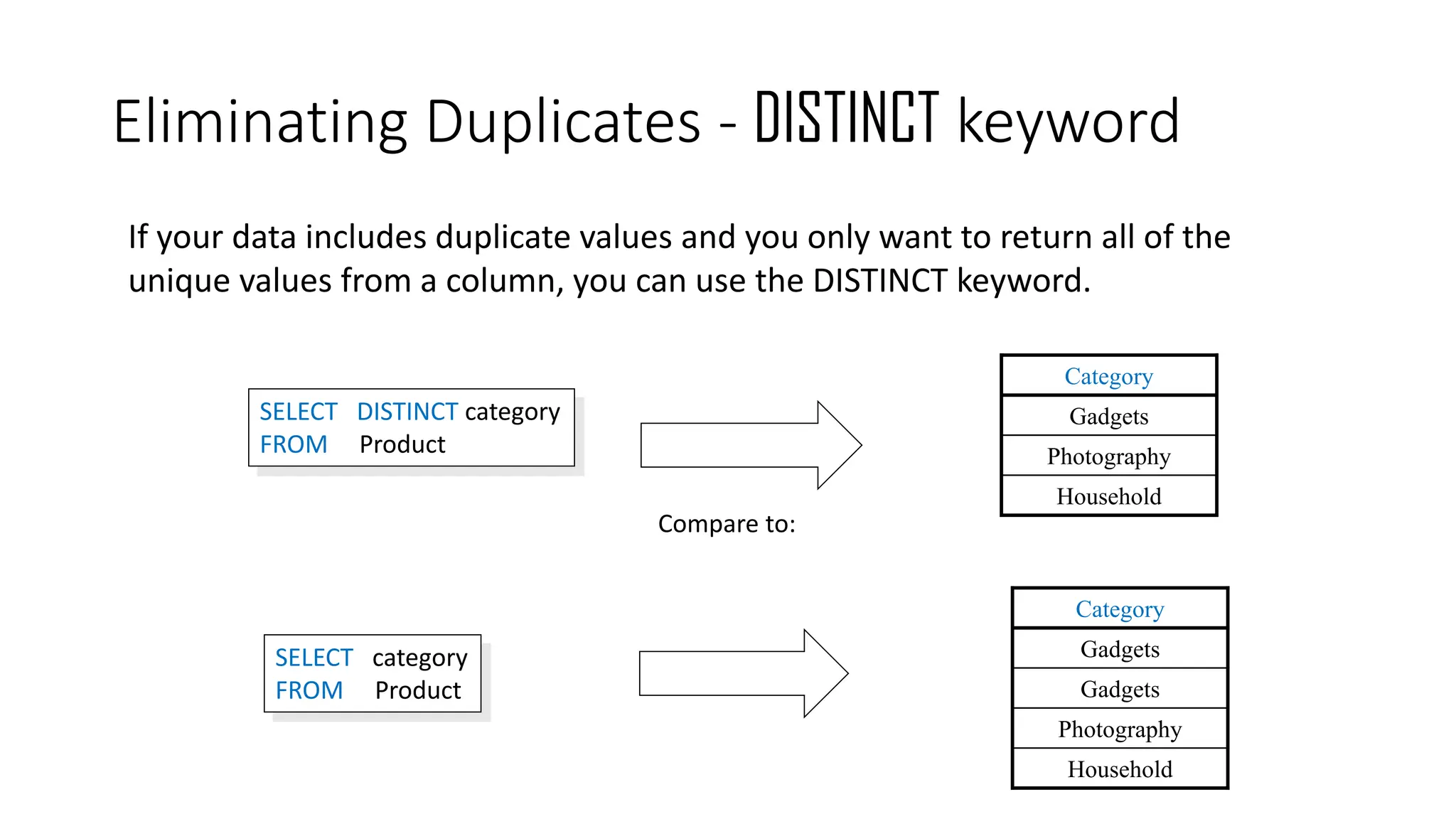 Eliminating Duplicates - DISTINCT keyword

If your data includes duplicate values and you only want to return all of the unique values from a column, you can use the DISTINCT keyword.

SELECT DISTINCT category
FROM Product

| Category |
|---|
| Gadgets |
| Photography |
| Household |

Compare to:

SELECT category
FROM Product

| Category |
|---|
| Gadgets |
| Gadgets |
| Photography |
| Household |